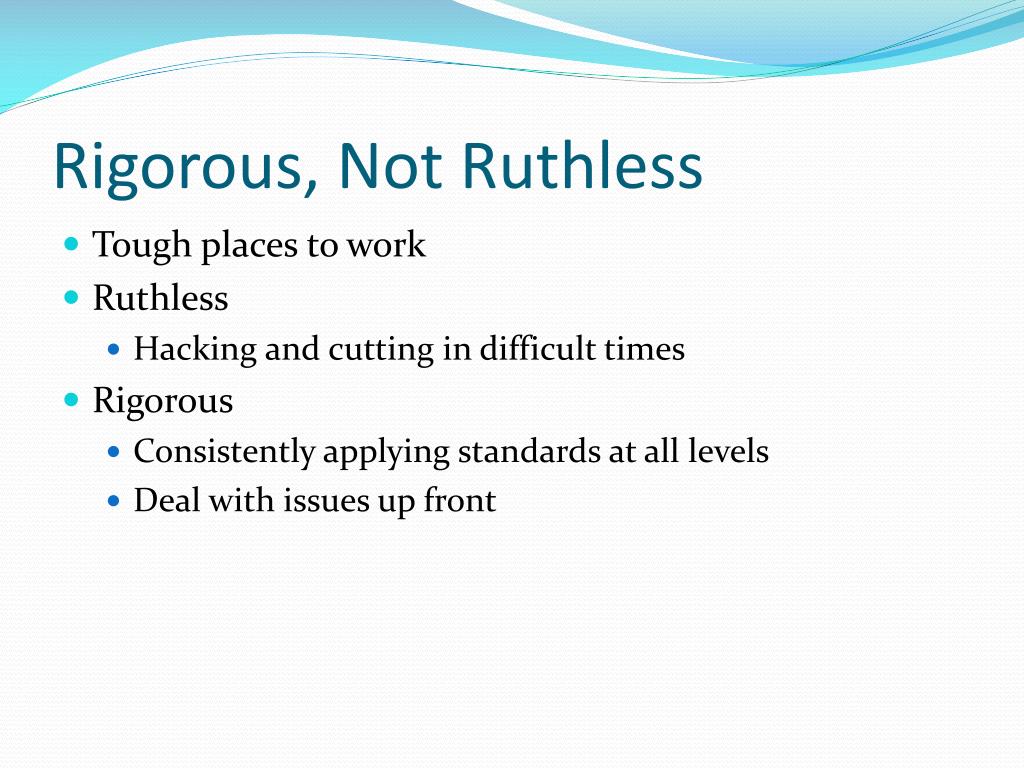 Rigorous, Not Ruthless

- Tough places to work
- Ruthless
  - Hacking and cutting in difficult times
- Rigorous
  - Consistently applying standards at all levels
  - Deal with issues up front